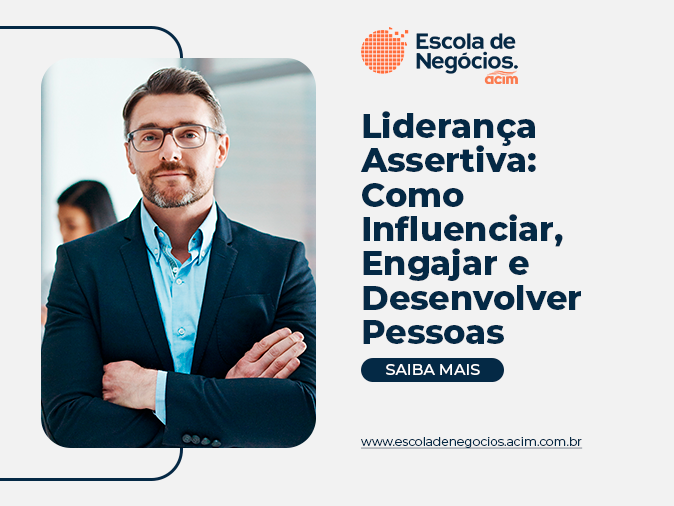 Escola de Negócios.
acim

Liderança Assertiva: Como Influenciar, Engajar e Desenvolver Pessoas

SAIBA MAIS

www.escoladenegocios.acim.com.br